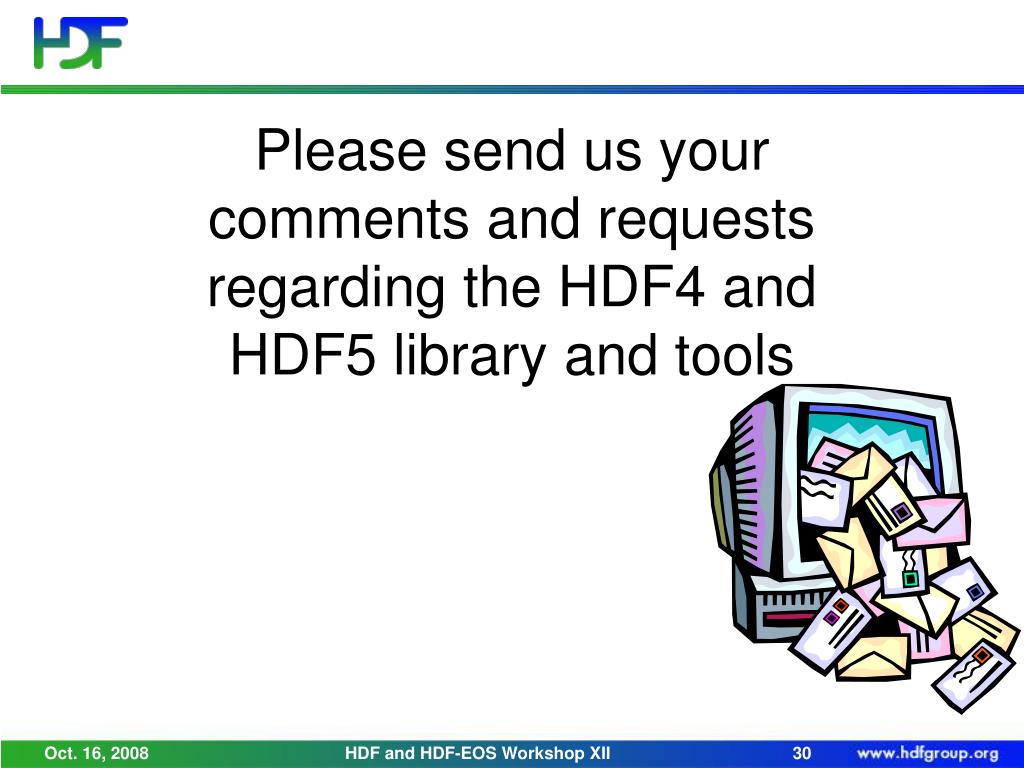 HDF

Please send us your comments and requests regarding the HDF4 and HDF5 library and tools

Oct. 16, 2008 HDF and HDF-EOS Workshop XII 30 www.hdfgroup.org